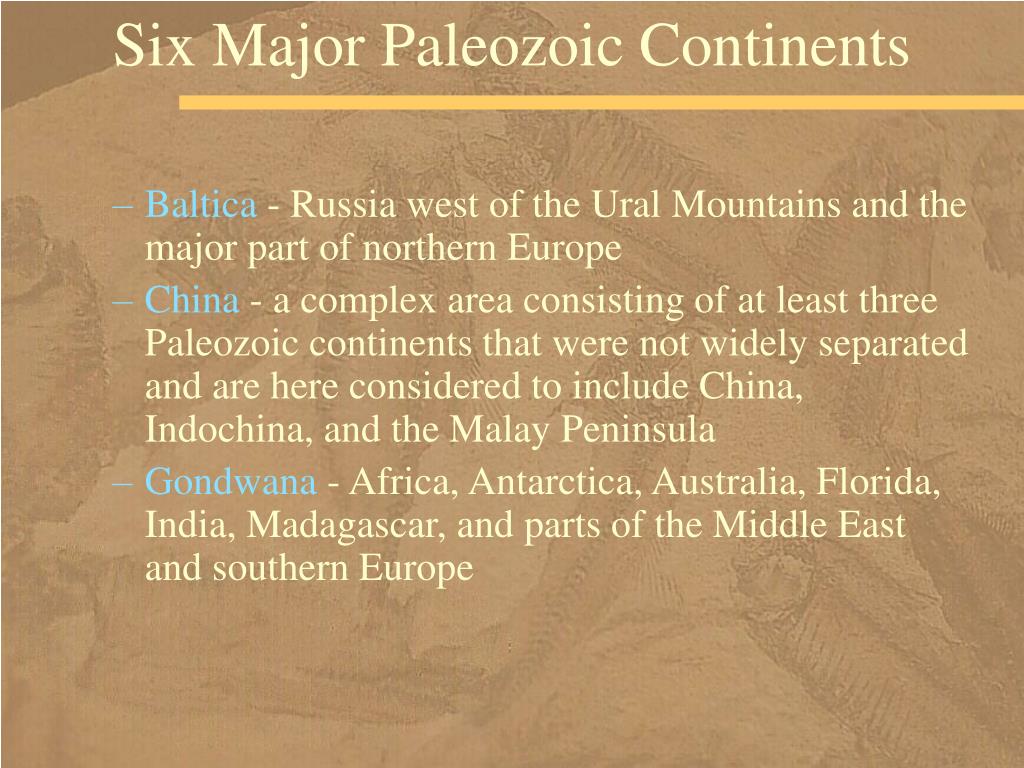 Six Major Paleozoic Continents

– Baltica - Russia west of the Ural Mountains and the major part of northern Europe

– China - a complex area consisting of at least three Paleozoic continents that were not widely separated and are here considered to include China, Indochina, and the Malay Peninsula

– Gondwana - Africa, Antarctica, Australia, Florida, India, Madagascar, and parts of the Middle East and southern Europe